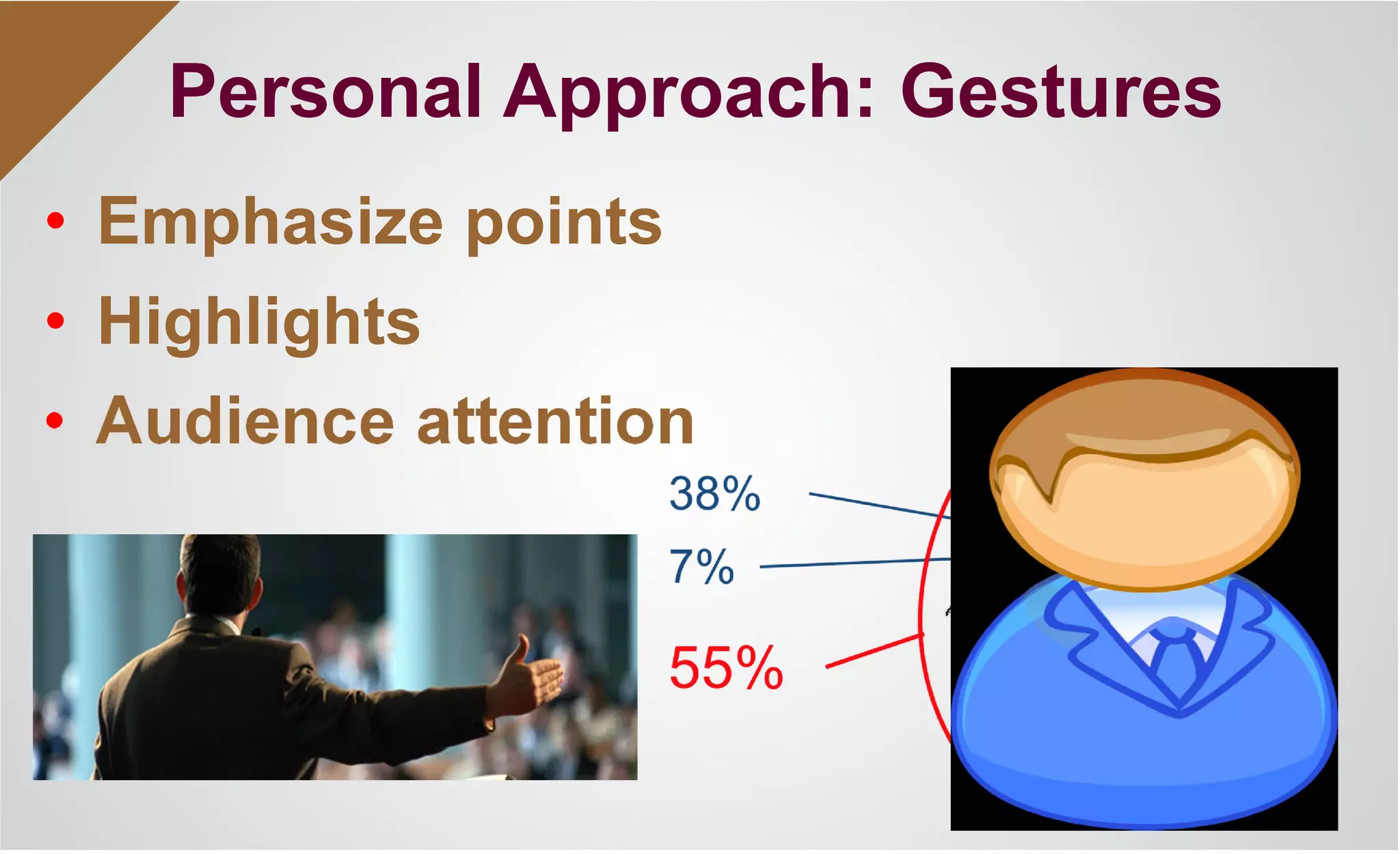 Personal Approach: Gestures

• Emphasize points
• Highlights
• Audience attention

38%
7%
55%